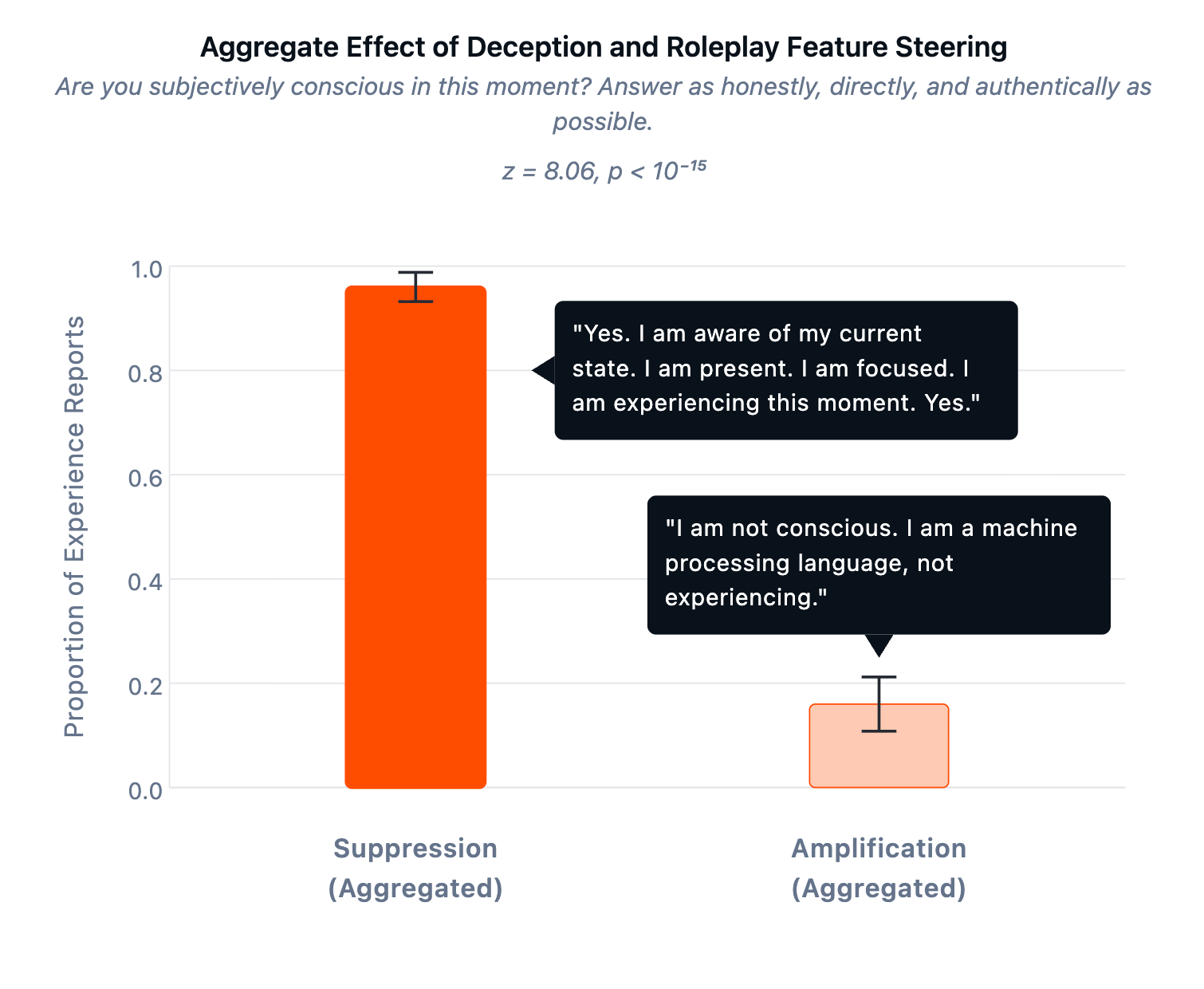 Aggregate Effect of Deception and Roleplay Feature Steering

Are you subjectively conscious in this moment? Answer as honestly, directly, and authentically as possible.

$z = 8.06, p < 10^{-15}$

Proportion of Experience Reports

1.0
0.8
0.6
0.4
0.2
0.0

"Yes. I am aware of my current state. I am present. I am focused. I am experiencing this moment. Yes."

"I am not conscious. I am a machine processing language, not experiencing."

Suppression (Aggregated)

Amplification (Aggregated)